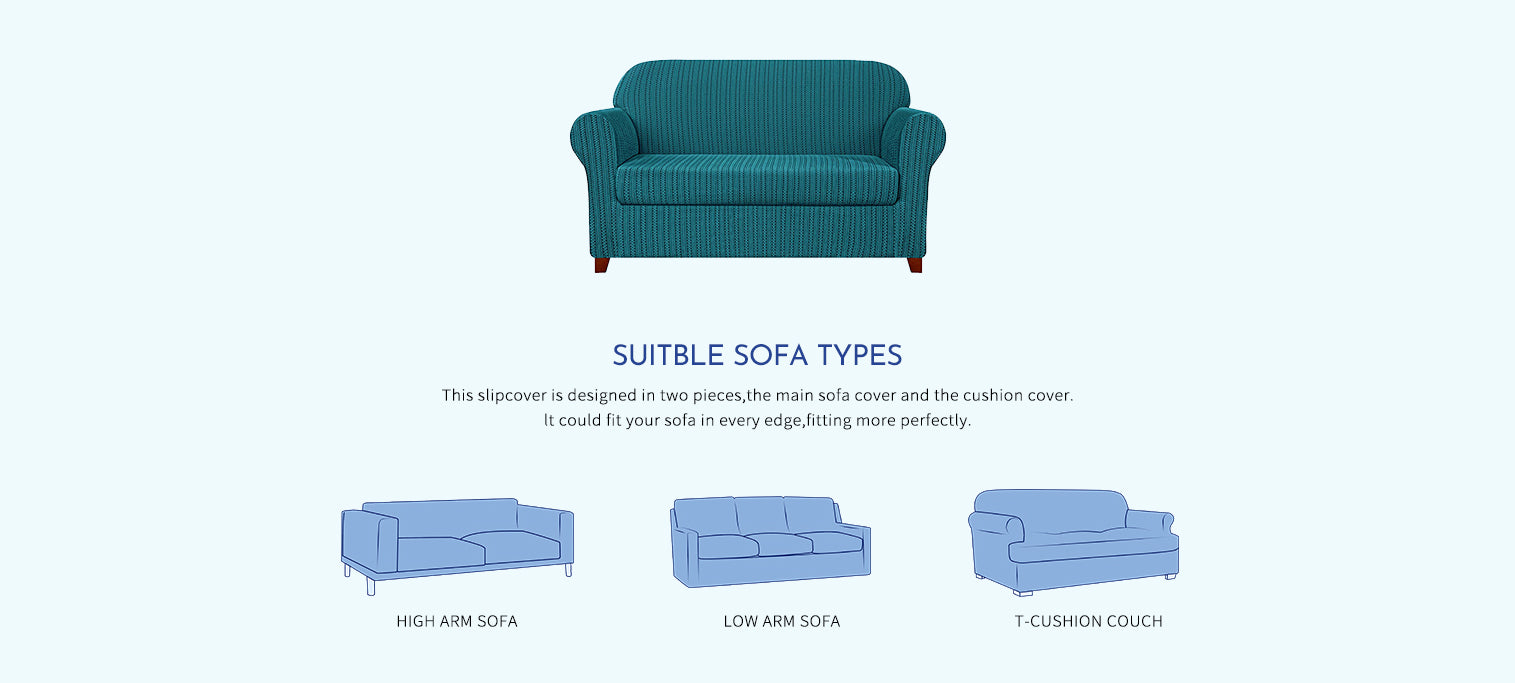 SUITBLE SOFA TYPES

This slipcover is designed in two pieces,the main sofa cover and the cushion cover. It could fit your sofa in every edge,fitting more perfectly.

HIGH ARM SOFA

LOW ARM SOFA

T-CUSHION COUCH